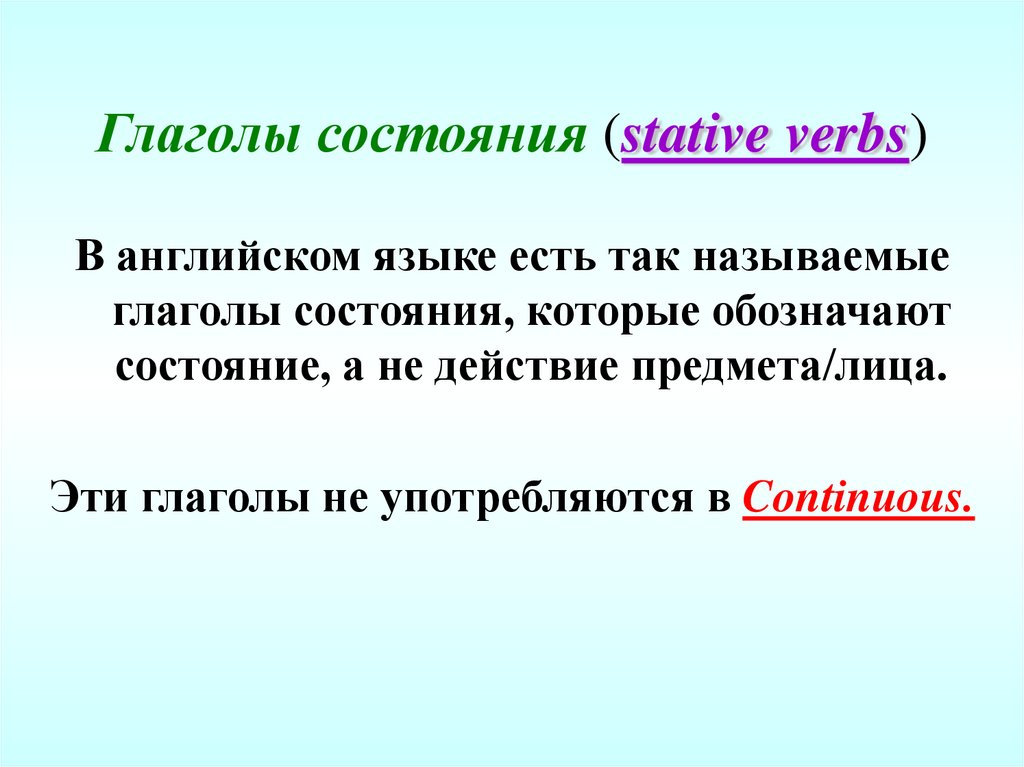 Глаголы состояния (stative verbs)

В английском языке есть так называемые глаголы состояния, которые обозначают состояние, а не действие предмета/лица.

Эти глаголы не употребляются в Continuous.